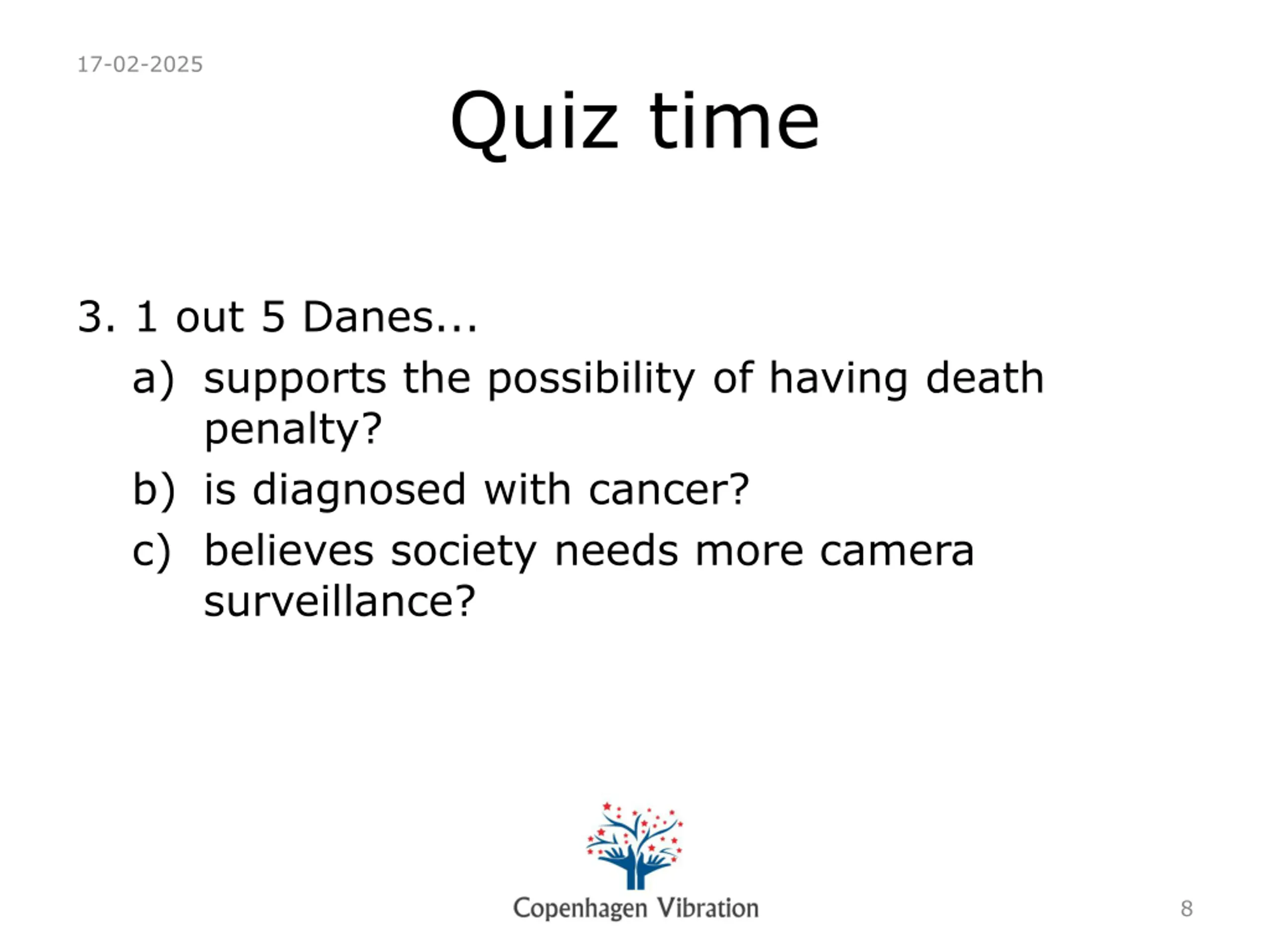 17-02-2025

Quiz time

3. 1 out 5 Danes...

a) supports the possibility of having death penalty?

b) is diagnosed with cancer?

c) believes society needs more camera surveillance?

Copenhagen Vibration

8